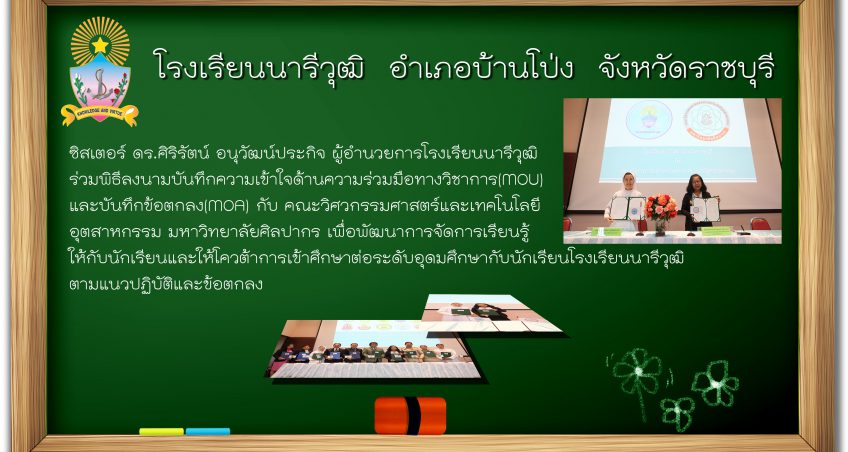 KNOWLEDGE AND VIRTUE

โรงเรียนนารีวุฒิ อำเภอบ้านโป่ง จังหวัดราชบุรี

ซิสเตอร์ ดร.ศิริรัตน์ อนุวัฒน์ประกิจ ผู้อำนวยการโรงเรียนนารีวุฒิ ร่วมพิธีลงนามบันทึกความเข้าใจด้านความร่วมมือทางวิชาการ(MOU) และบันทึกข้อตกลง(MOA) กับ คณะวิศวกรรมศาสตร์และเทคโนโลยีอุตสาหกรรม มหาวิทยาลัยศิลปากร เพื่อพัฒนาการจัดการเรียนรู้ให้กับนักเรียนและให้โควต้าการเข้าศึกษาต่อระดับอุดมศึกษากับนักเรียนโรงเรียนนารีวุฒิ ตามแนวปฏิบัติและข้อตกลง